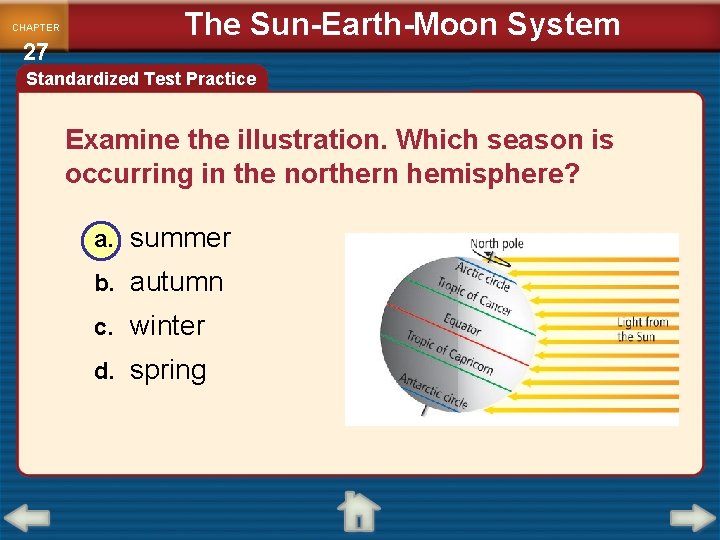 CHAPTER
27

The Sun-Earth-Moon System

Standardized Test Practice

Examine the illustration. Which season is occurring in the northern hemisphere?

a. summer
b. autumn
c. winter
d. spring

North pole
Arctic circle
Tropic of Cancer
Equator
Tropic of Capricorn
Antarctic circle
Light from the Sun